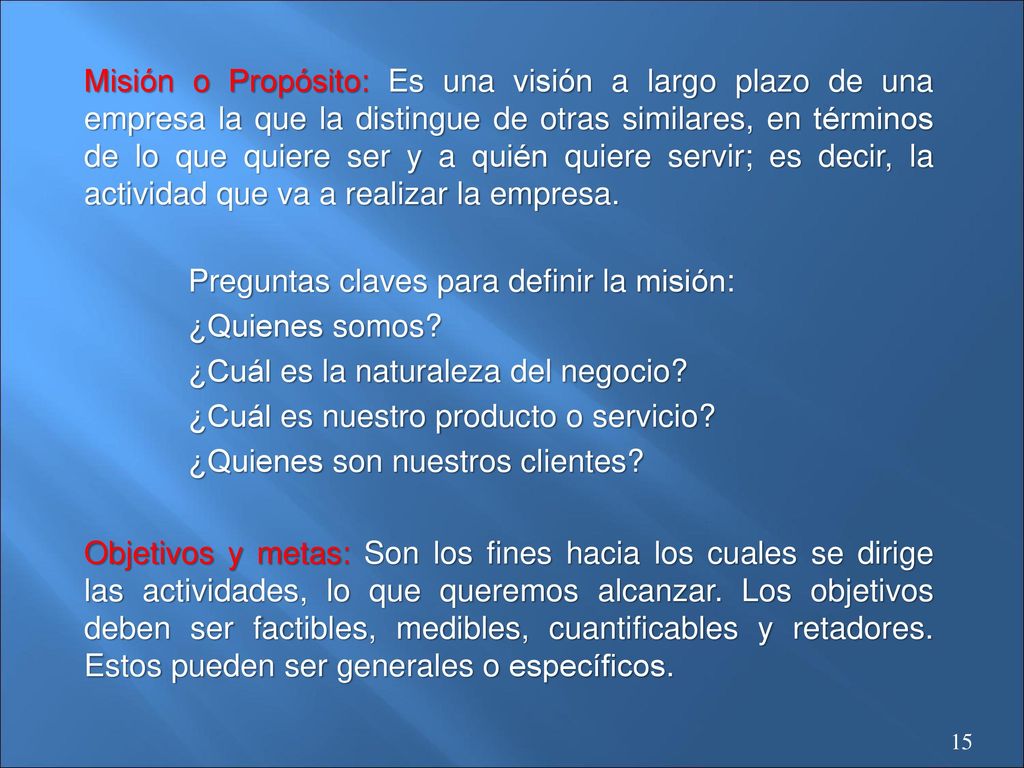 Misión o Propósito: Es una visión a largo plazo de una empresa la que la distingue de otras similares, en términos de lo que quiere ser y a quién quiere servir; es decir, la actividad que va a realizar la empresa.

Preguntas claves para definir la misión:
¿Quienes somos?
¿Cuál es la naturaleza del negocio?
¿Cuál es nuestro producto o servicio?
¿Quienes son nuestros clientes?

Objetivos y metas: Son los fines hacia los cuales se dirige las actividades, lo que queremos alcanzar. Los objetivos deben ser factibles, medibles, cuantificables y retadores. Estos pueden ser generales o específicos.

15